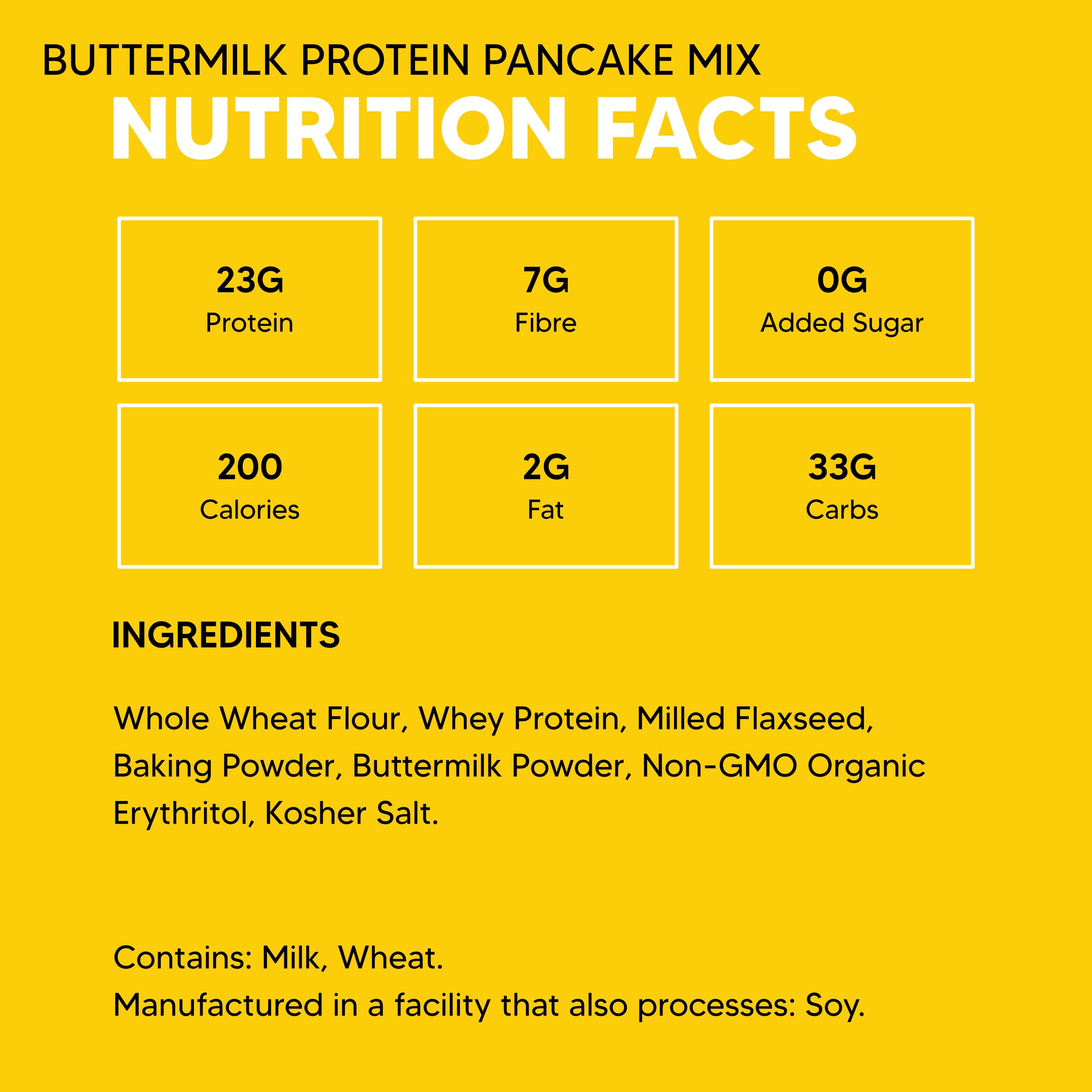 BUTTERMILK PROTEIN PANCAKE MIX
NUTRITION FACTS

23G
Protein

7G
Fibre

0G
Added Sugar

200
Calories

2G
Fat

33G
Carbs

INGREDIENTS

Whole Wheat Flour, Whey Protein, Milled Flaxseed, Baking Powder, Buttermilk Powder, Non-GMO Organic Erythritol, Kosher Salt.

Contains: Milk, Wheat.
Manufactured in a facility that also processes: Soy.